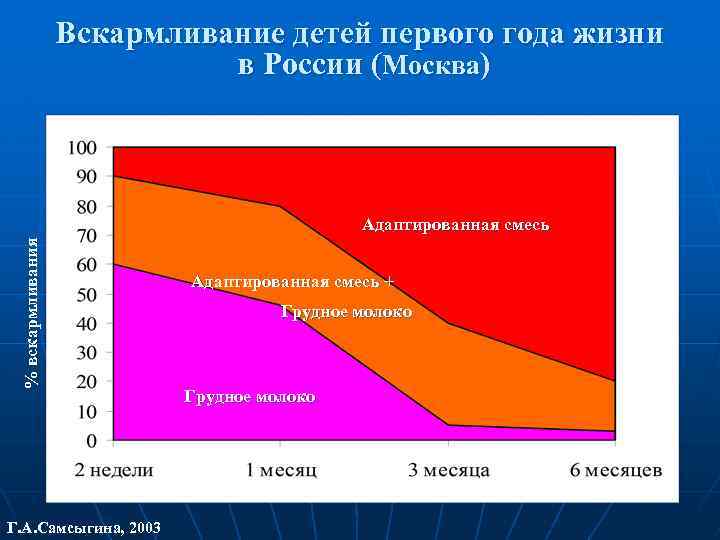 Вскармливание детей первого года жизни в России (Москва)

% вскармливания

100
90
80
70
60
50
40
30
20
10
0

Адаптированная смесь

Адаптированная смесь + Грудное молоко

Грудное молоко

2 недели
1 месяц
3 месяца
6 месяцев

Г.А.Самсыгина, 2003